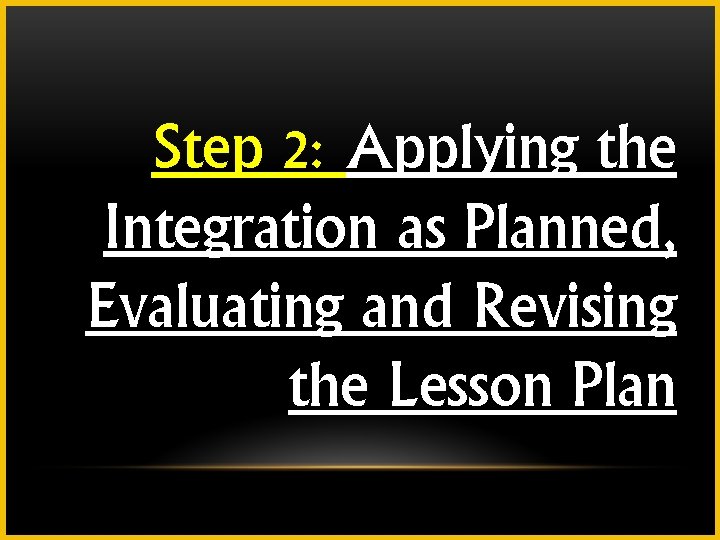 Step 2: Applying the Integration as Planned, Evaluating and Revising the Lesson Plan